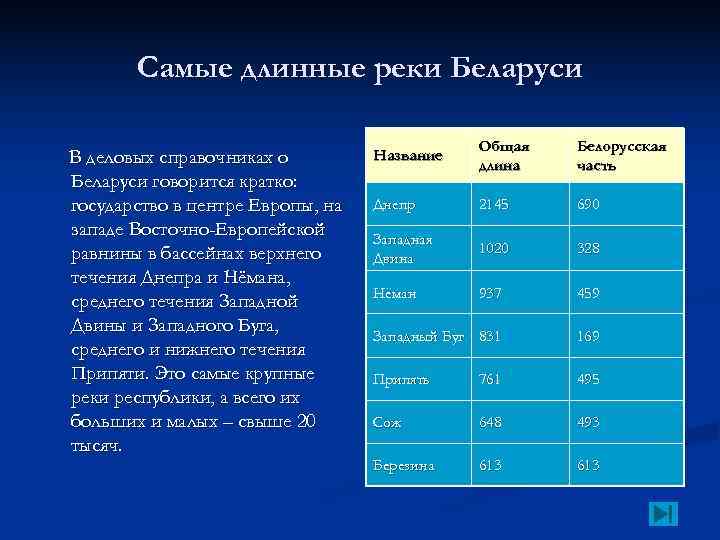 Самые длинные реки Беларуси

В деловых справочниках о Беларуси говорится кратко: государство в центре Европы, на западе Восточно-Европейской равнины в бассейнах верхнего течения Днепра и Нёмана, среднего течения Западной Двины и Западного Буга, среднего и нижнего течения Припяти. Это самые крупные реки республики, а всего их больших и малых – свыше 20 тысяч.

| Название | Общая длина | Белорусская часть |
|---|---|---|
| Днепр | 2145 | 690 |
| Западная Двина | 1020 | 328 |
| Нёман | 937 | 459 |
| Западный Буг | 831 | 169 |
| Припять | 761 | 495 |
| Сож | 648 | 493 |
| Березина | 613 | 613 |